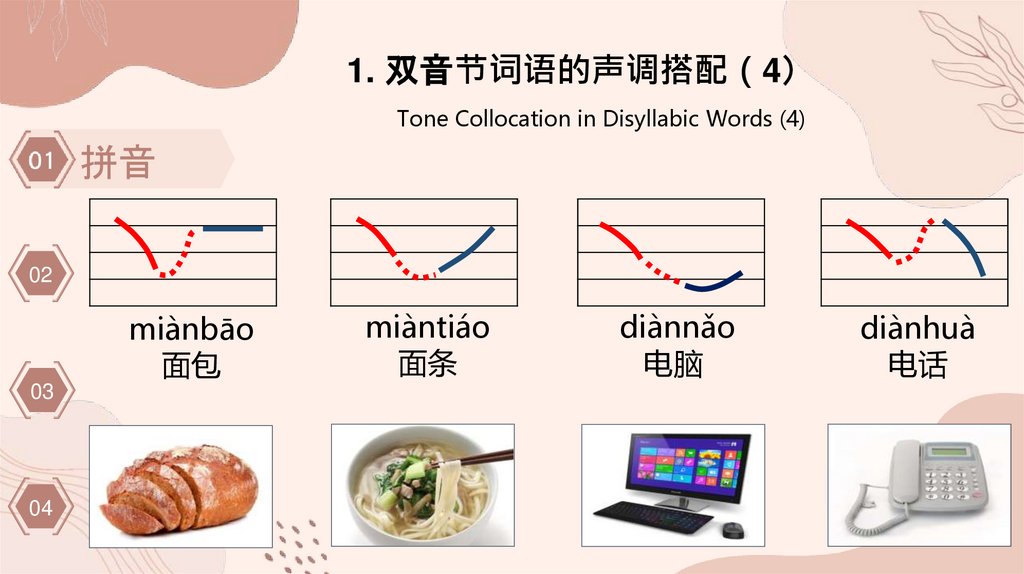 1. 双音节词语的声调搭配（4）

Tone Collocation in Disyllabic Words (4)

01 拼音

02

03

04

miànbāo
面包

miàntiáo
面条

diànnǎo
电脑

diànhuà
电话